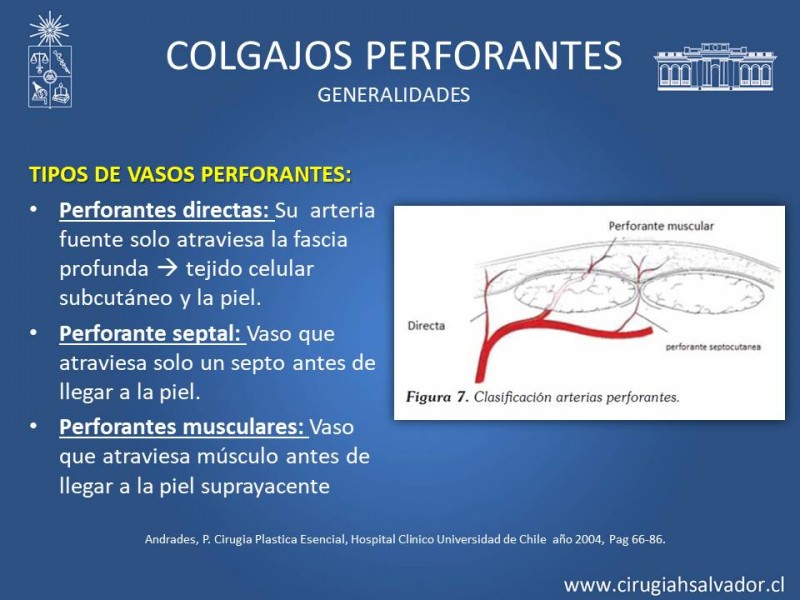 COLGAJOS PERFORANTES
GENERALIDADES

TIPOS DE VASOS PERFORANTES:

• Perforantes directas: Su arteria fuente solo atraviesa la fascia profunda → tejido celular subcutáneo y la piel.

• Perforante septal: Vaso que atraviesa solo un septo antes de llegar a la piel.

• Perforantes musculares: Vaso que atraviesa músculo antes de llegar a la piel suprayacente

Perforante muscular
Directa
perforante septocutanea
Figura 7. Clasificación arterias perforantes.

Andrades, P. Cirugia Plastica Esencial, Hospital Clinico Universidad de Chile año 2004, Pag 66-86.

www.cirugiahsalvador.cl